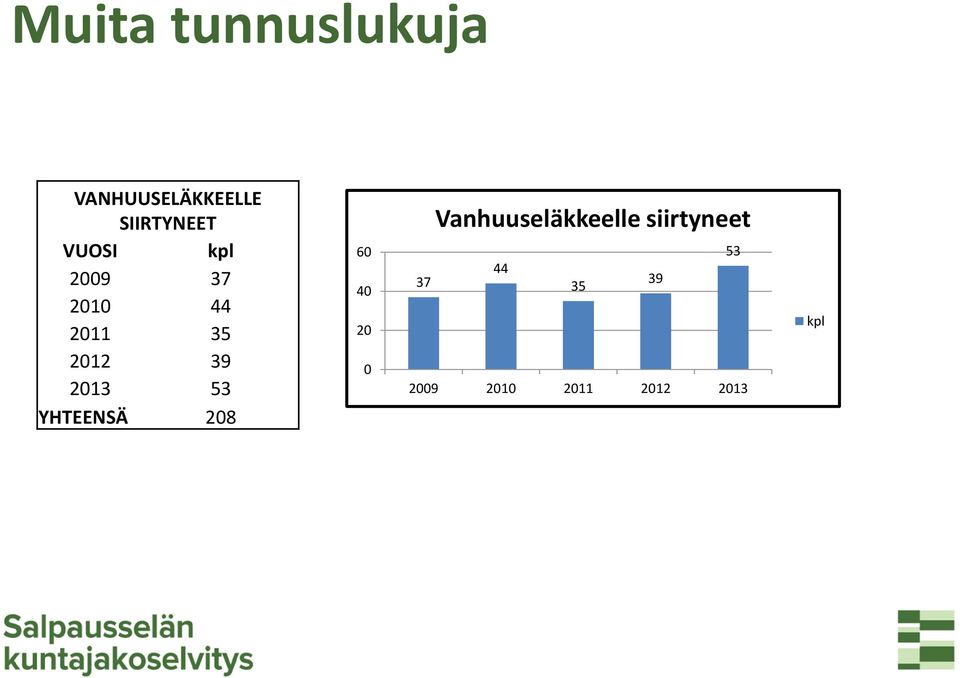 Muita tunnuslukuja

VANHUUSELÄKKEELLE SIIRTYNEET

| VUOSI | kpl |
|---|---|
| 2009 | 37 |
| 2010 | 44 |
| 2011 | 35 |
| 2012 | 39 |
| 2013 | 53 |
| YHTEENSÄ | 208 |

Vanhuuseläkkeelle siirtyneet

60
40
20
0

37
44
35
39
53

2009
2010
2011
2012
2013

kpl

Salpausselän kuntajakoselvitys